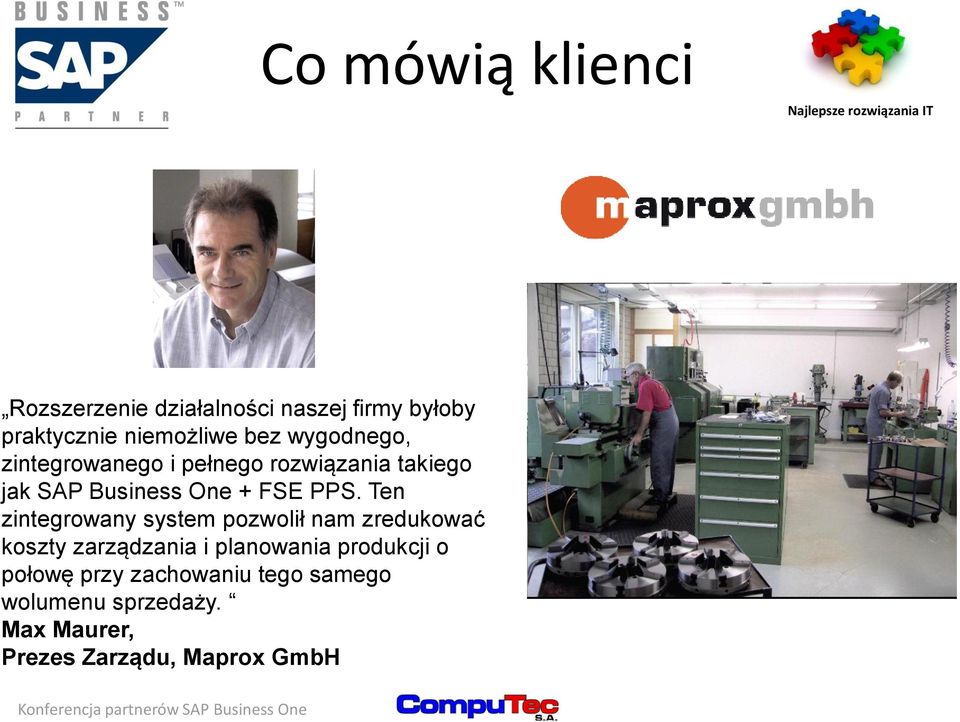 BUSINESS™
SAP
PARTNER

Co mówią klienci

Najlepsze rozwiązania IT

maproxgmbh

„Rozszerzenie działalności naszej firmy byłoby praktycznie niemożliwe bez wygodnego, zintegrowanego i pełnego rozwiązania takiego jak SAP Business One + FSE PPS. Ten zintegrowany system pozwolił nam zredukować koszty zarządzania i planowania produkcji o połowę przy zachowaniu tego samego wolumenu sprzedaży. “
Max Maurer,
Prezes Zarządu, Maprox GmbH

Konferencja partnerów SAP Business One

CompuTec S.A.